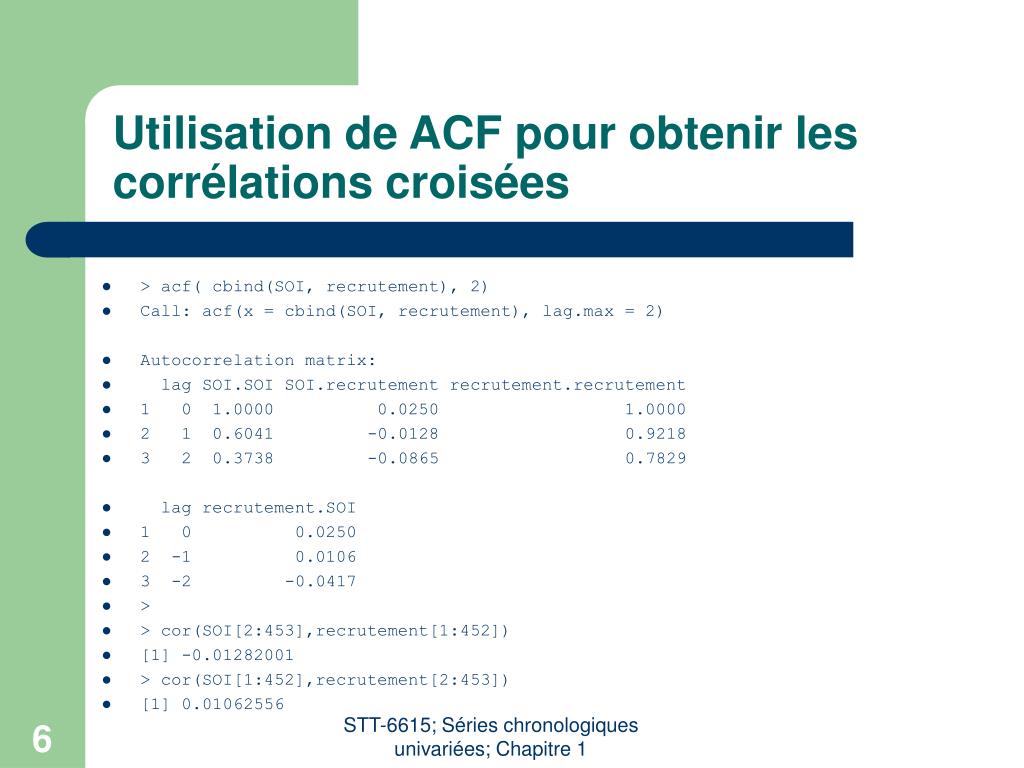 Utilisation de ACF pour obtenir les corrélations croisées

- > acf( cbind(SOI, recrutement), 2)
- Call: acf(x = cbind(SOI, recrutement), lag.max = 2)

- Autocorrelation matrix:
- lag SOI.SOI SOI.recrutement recrutement.recrutement
- 1 0 1.0000 0.0250 1.0000
- 2 1 0.6041 -0.0128 0.9218
- 3 2 0.3738 -0.0865 0.7829

- lag recrutement.SOI
- 1 0 0.0250
- 2 -1 0.0106
- 3 -2 -0.0417
- >
- > cor(SOI[2:453],recrutement[1:452])
- [1] -0.01282001
- > cor(SOI[1:452],recrutement[2:453])
- [1] 0.01062556

6

STT-6615; Séries chronologiques univariées; Chapitre 1